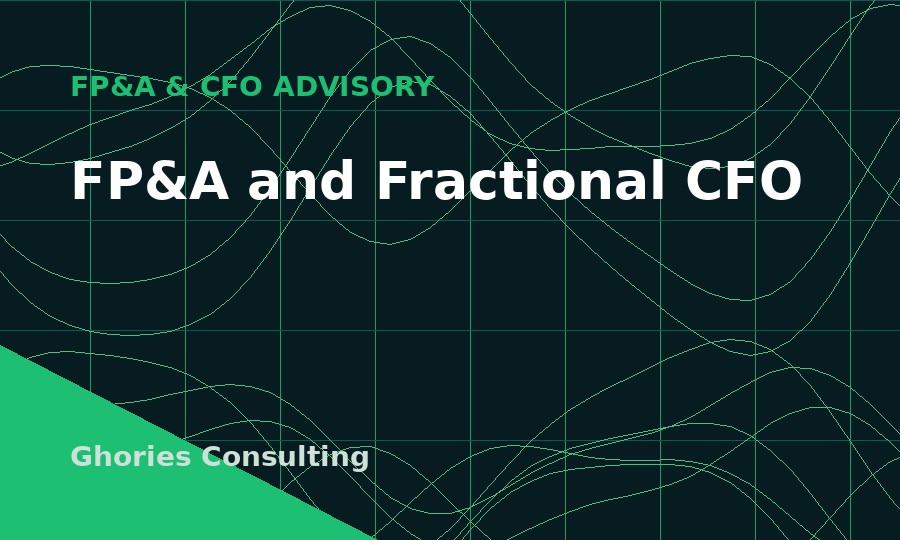 FP&A & CFO ADVISORY

FP&A and Fractional CFO

Ghories Consulting